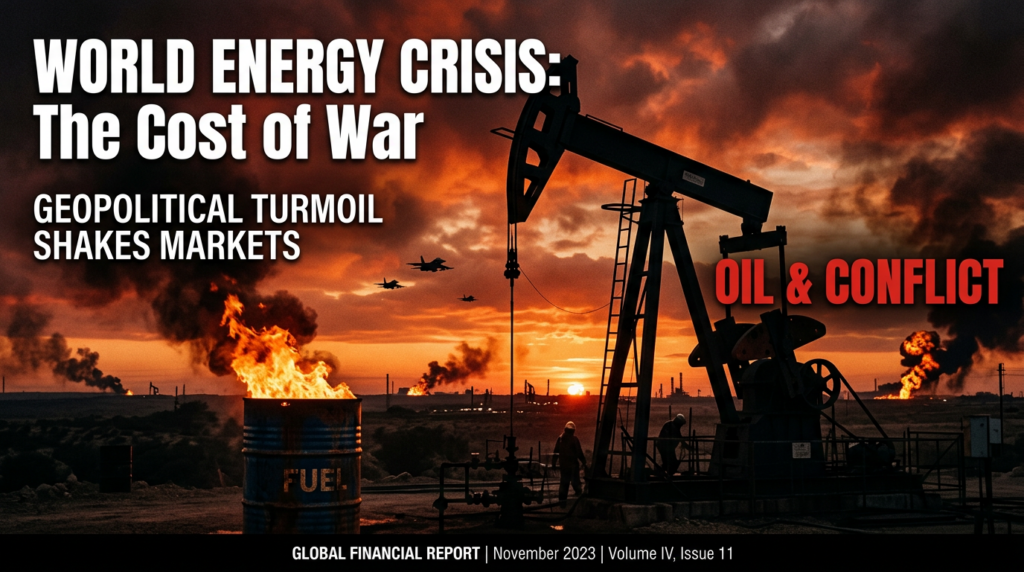 WORLD ENERGY CRISIS:
The Cost of War

GEOPOLITICAL TURMOIL
SHAKES MARKETS

OIL & CONFLICT

FUEL

GLOBAL FINANCIAL REPORT | November 2023 | Volume IV, Issue 11